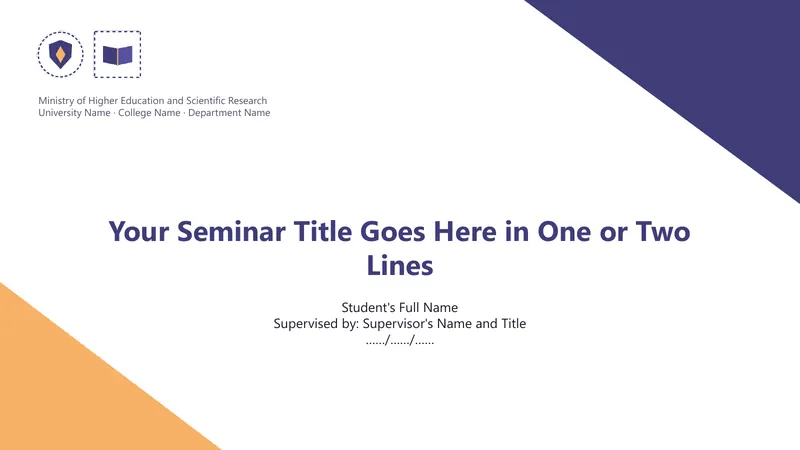 Ministry of Higher Education and Scientific Research
University Name · College Name · Department Name

Your Seminar Title Goes Here in One or Two Lines

Student's Full Name
Supervised by: Supervisor's Name and Title
....../....../......